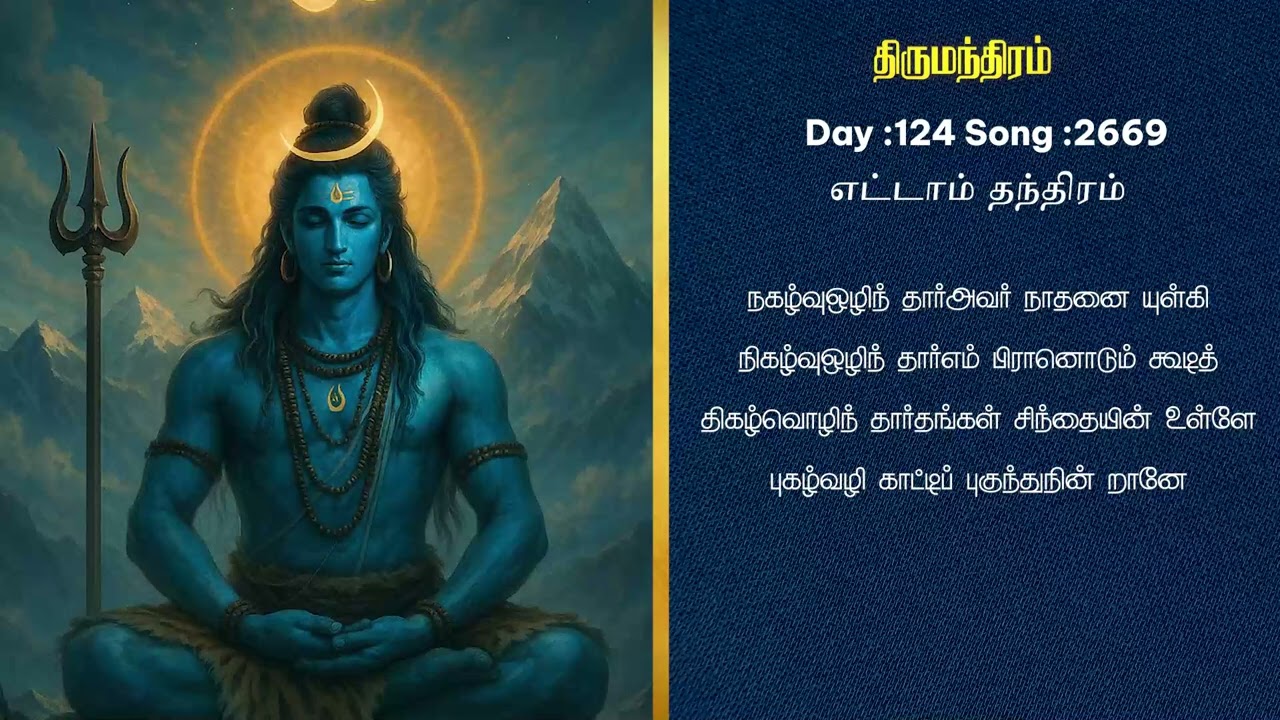 திருமந்திரம்

Day :124 Song :2669

எட்டாம் தந்திரம்

நகழ்வுஒழிந் தார்அவர் நாதனை யுள்கி

நிகழ்வுஒழிந் தார்எம் பிரானொடும் கூடித்

திகழ்வொழிந் தார்தங்கள் சிந்தையின் உள்ளே

புகழ்வழி காட்டிப் புகுந்துநின் றானே